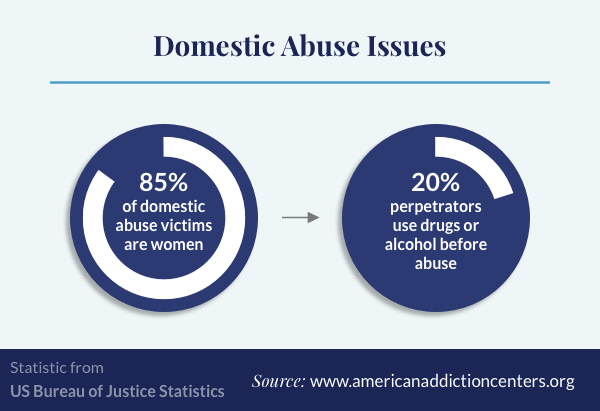 Domestic Abuse Issues

85%
of domestic abuse victims are women

20%
perpetrators use drugs or alcohol before abuse

Statistic from
US Bureau of Justice Statistics

Source: www.americanaddictioncenters.org